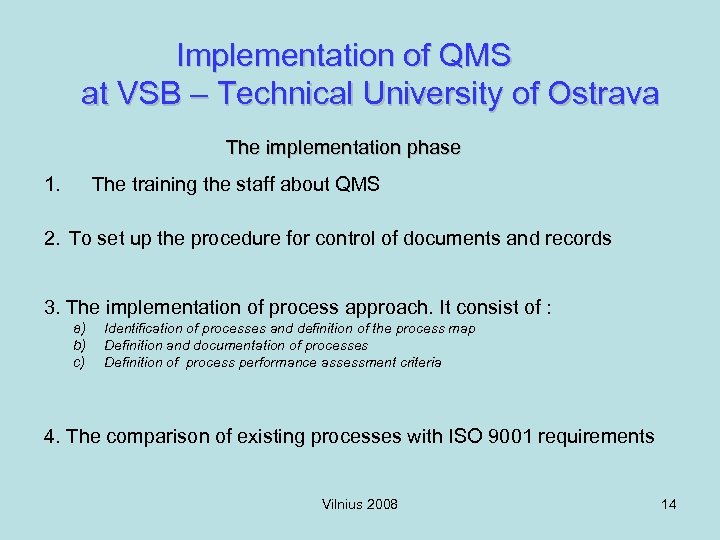 Implementation of QMS
at VSB – Technical University of Ostrava

The implementation phase

1. The training the staff about QMS

2. To set up the procedure for control of documents and records

3. The implementation of process approach. It consist of :

a) Identification of processes and definition of the process map
b) Definition and documentation of processes
c) Definition of process performance assessment criteria

4. The comparison of existing processes with ISO 9001 requirements

Vilnius 2008

14